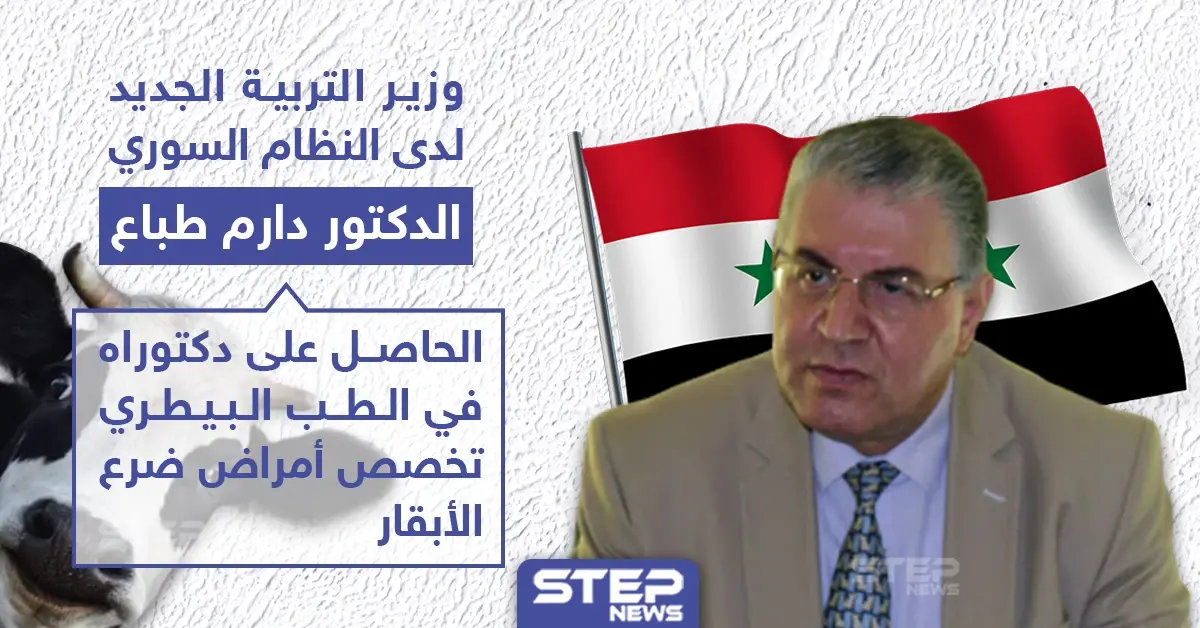 وزير التربية الجديد
لدى النظام السوري

الدكتور دارم طباع

الحاصل على دكتوراه
في الطب البيطري
تخصص أمراض ضرع
الأبقار

STEP
NEWS

STEP
NEWS